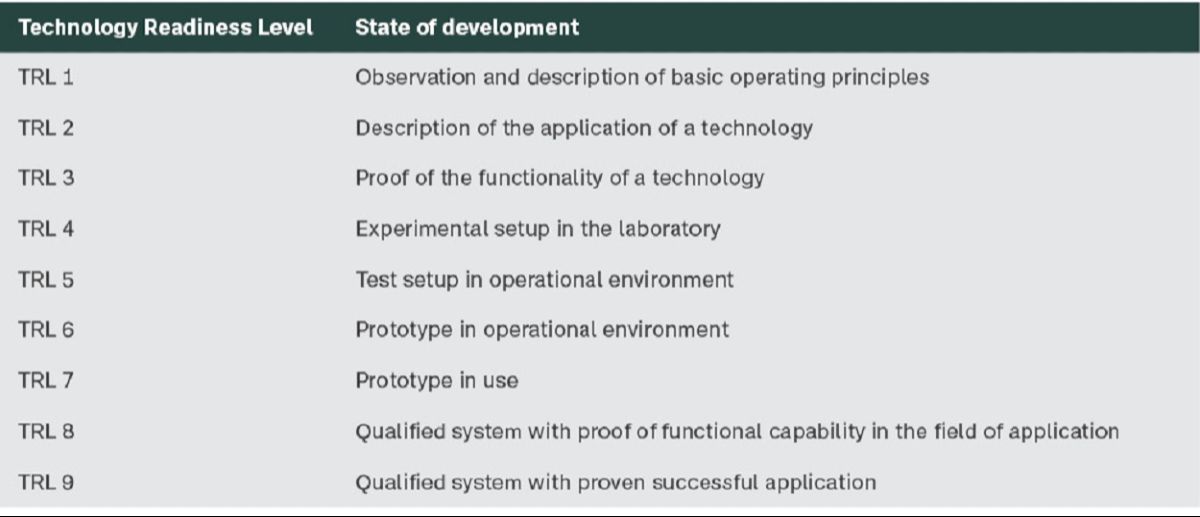 | Technology Readiness Level | State of development |
|---|---|
| TRL 1 | Observation and description of basic operating principles |
| TRL 2 | Description of the application of a technology |
| TRL 3 | Proof of the functionality of a technology |
| TRL 4 | Experimental setup in the laboratory |
| TRL 5 | Test setup in operational environment |
| TRL 6 | Prototype in operational environment |
| TRL 7 | Prototype in use |
| TRL 8 | Qualified system with proof of functional capability in the field of application |
| TRL 9 | Qualified system with proven successful application |